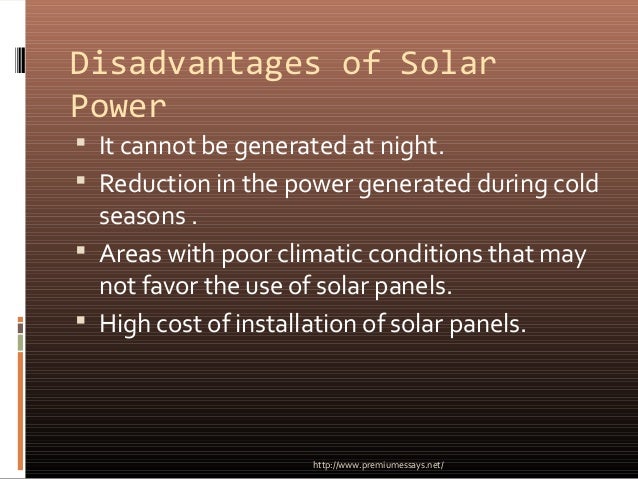 Disadvantages of Solar Power

- It cannot be generated at night.
- Reduction in the power generated during cold seasons .
- Areas with poor climatic conditions that may not favor the use of solar panels.
- High cost of installation of solar panels.

http://www.premiumessays.net/